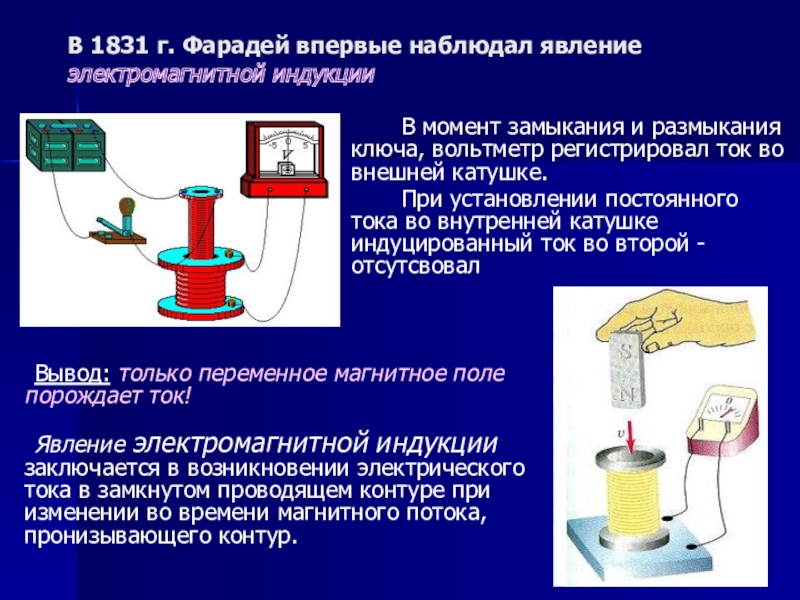 В 1831 г. Фарадей впервые наблюдал явление электромагнитной индукции

-5 0 5
V

В момент замыкания и размыкания ключа, вольтметр регистрировал ток во внешней катушке.

При установлении постоянного тока во внутренней катушке индуцированный ток во второй - отсутсвовал

S
N
v
0

Вывод: только переменное магнитное поле порождает ток!

Явление электромагнитной индукции заключается в возникновении электрического тока в замкнутом проводящем контуре при изменении во времени магнитного потока, пронизывающего контур.